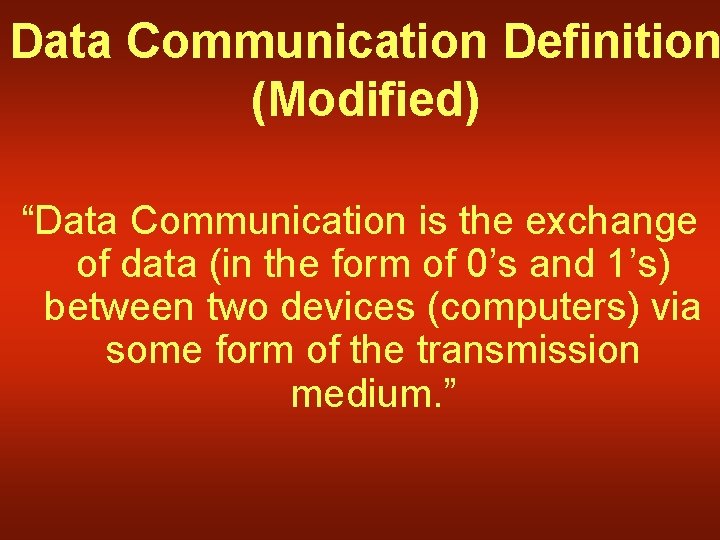 Data Communication Definition (Modified)

“Data Communication is the exchange of data (in the form of 0’s and 1’s) between two devices (computers) via some form of the transmission medium.”